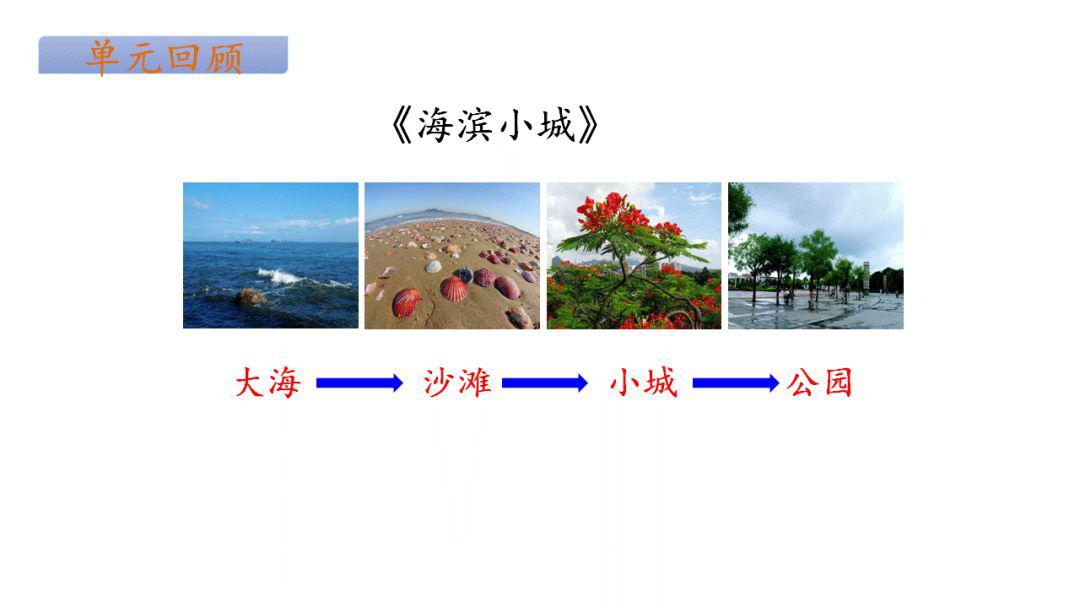 单元回顾

《海滨小城》

大海 → 沙滩 → 小城 → 公园